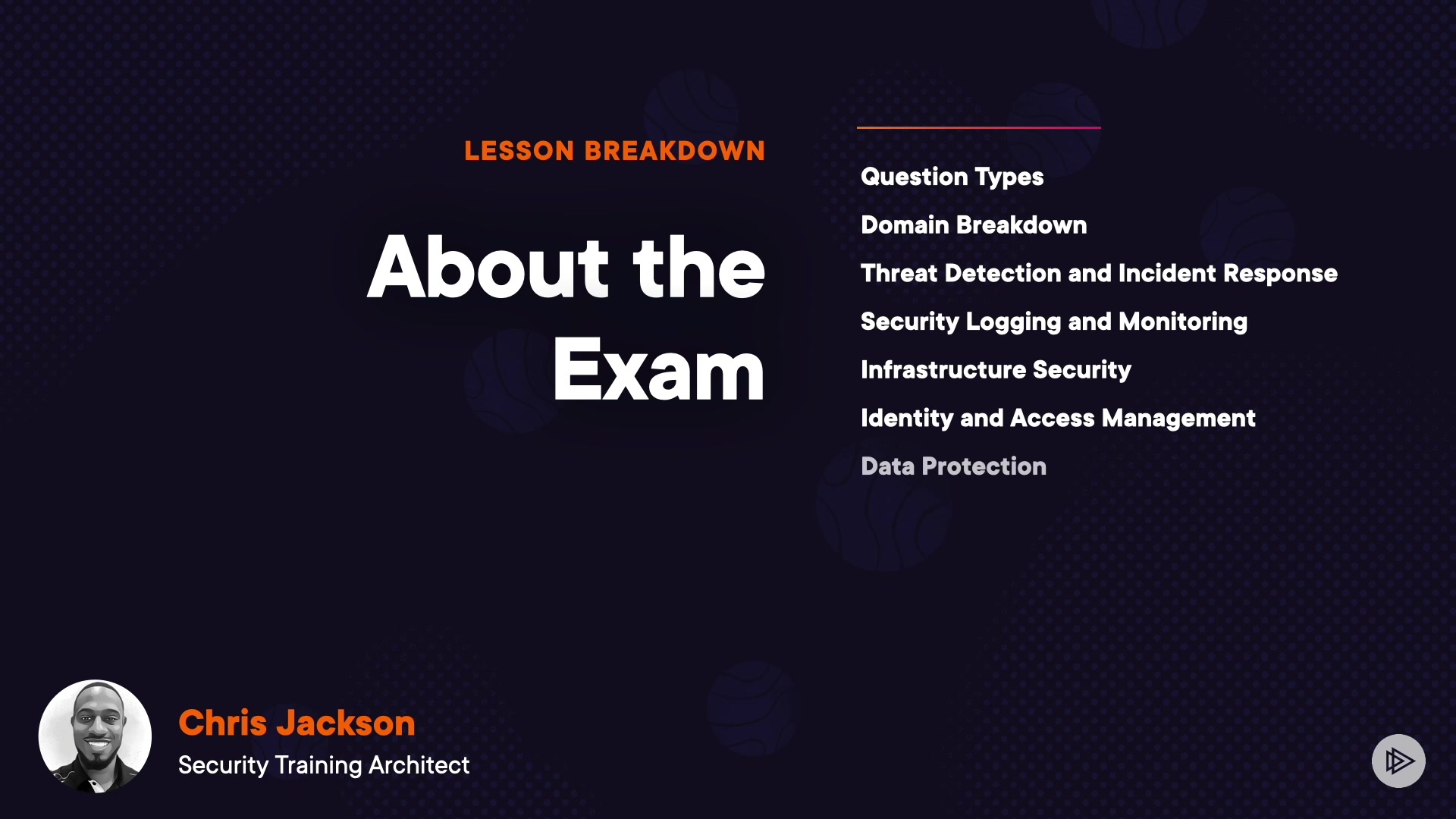 LESSON BREAKDOWN

About the Exam

Question Types

Domain Breakdown

Threat Detection and Incident Response

Security Logging and Monitoring

Infrastructure Security

Identity and Access Management

Data Protection

Chris Jackson

Security Training Architect